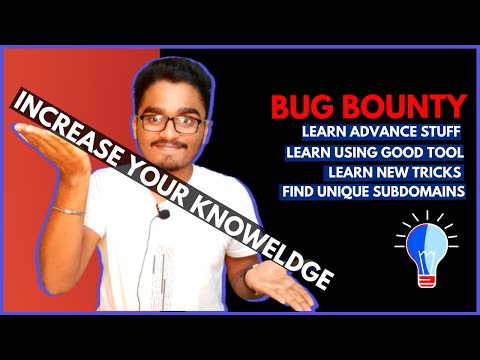 INCREASE YOUR KNOWELDGE

BUG BOUNTY
LEARN ADVANCE STUFF
LEARN USING GOOD TOOL
LEARN NEW TRICKS
FIND UNIQUE SUBDOMAINS